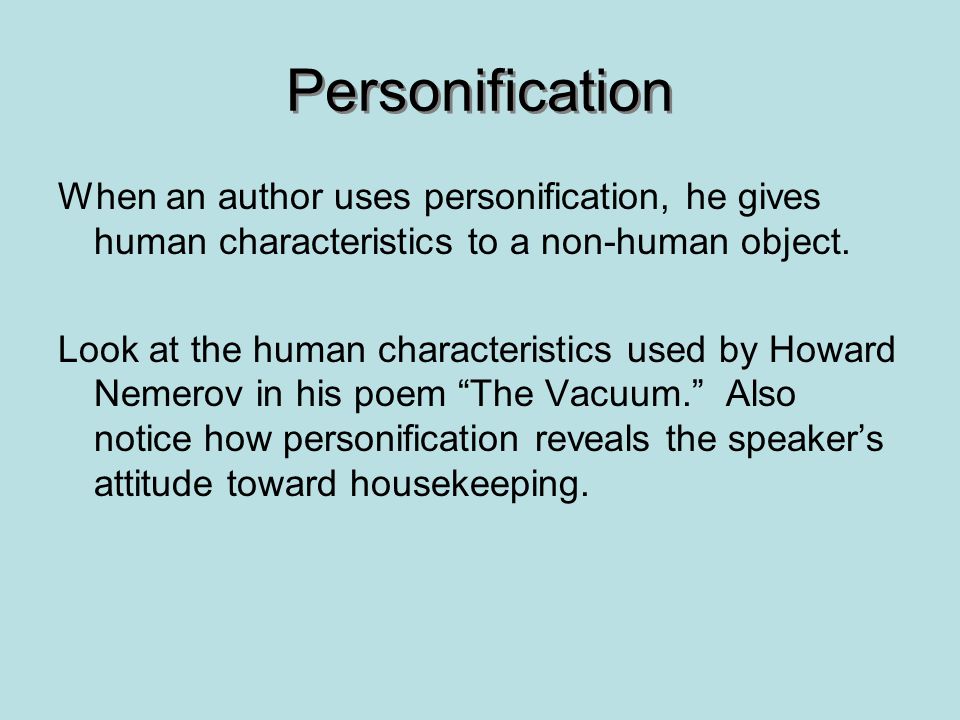 Personification

When an author uses personification, he gives human characteristics to a non-human object.

Look at the human characteristics used by Howard Nemerov in his poem “The Vacuum.” Also notice how personification reveals the speaker’s attitude toward housekeeping.